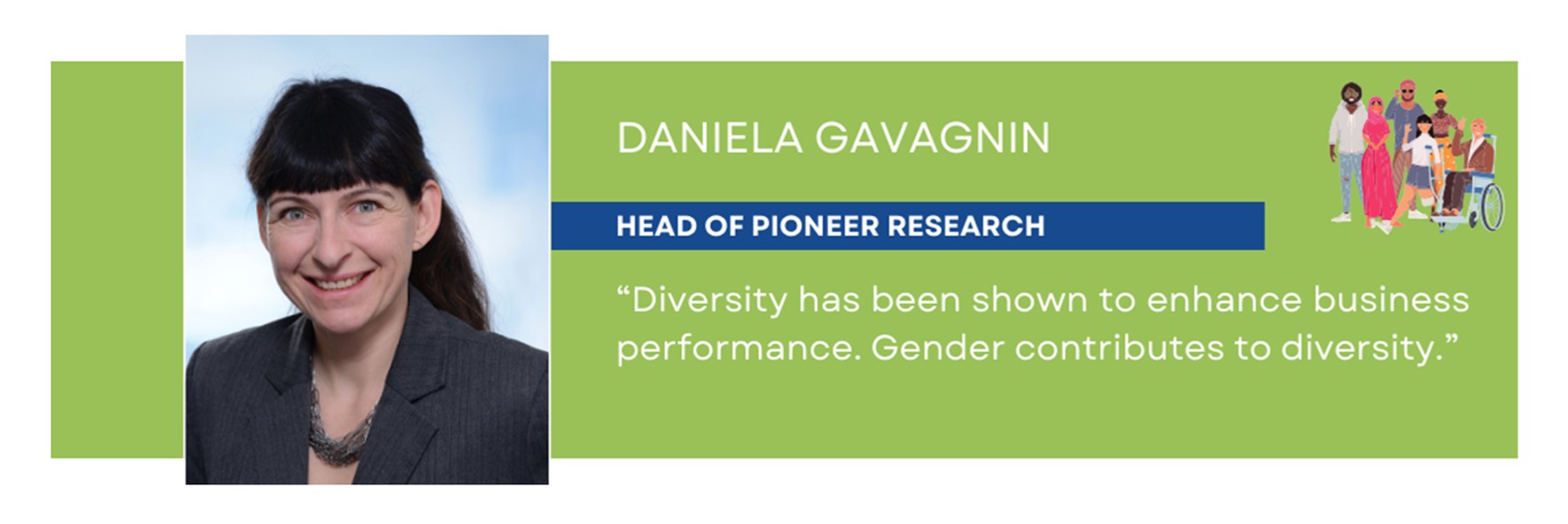 DANIELA GAVAGNIN

HEAD OF PIONEER RESEARCH

“Diversity has been shown to enhance business performance. Gender contributes to diversity.”